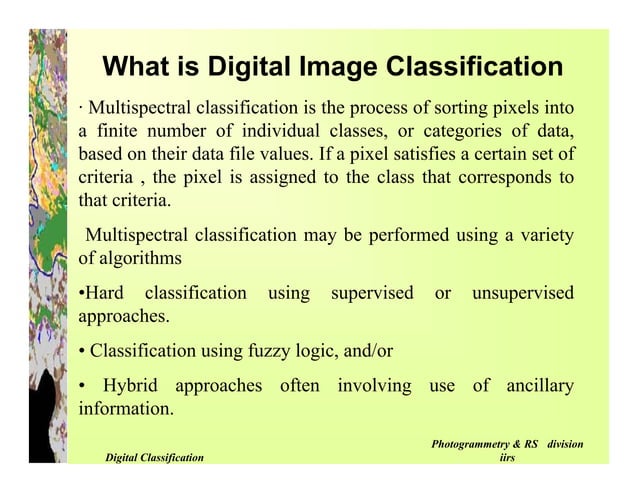 What is Digital Image Classification

· Multispectral classification is the process of sorting pixels into a finite number of individual classes, or categories of data, based on their data file values. If a pixel satisfies a certain set of criteria , the pixel is assigned to the class that corresponds to that criteria.

Multispectral classification may be performed using a variety of algorithms

•Hard classification using supervised or unsupervised approaches.

• Classification using fuzzy logic, and/or

• Hybrid approaches often involving use of ancillary information.

Digital Classification

Photogrammetry & RS division
iirs